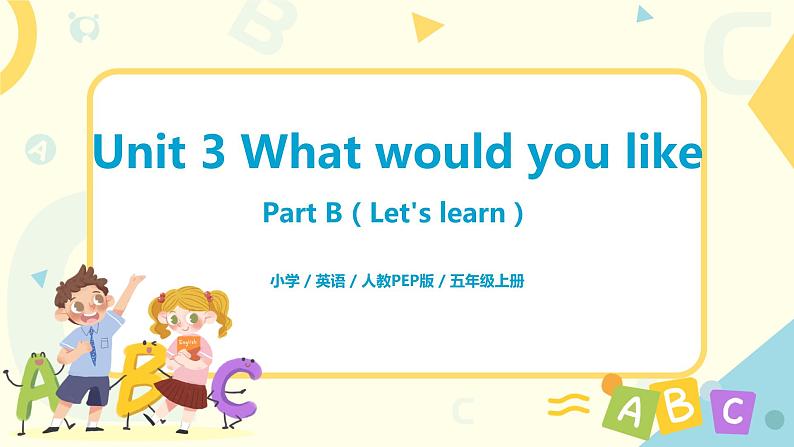 Unit 3 What would you like

Part B ( Let's learn )

小学 / 英语 / 人教PEP版 / 五年级上册

English

A B C

A B C